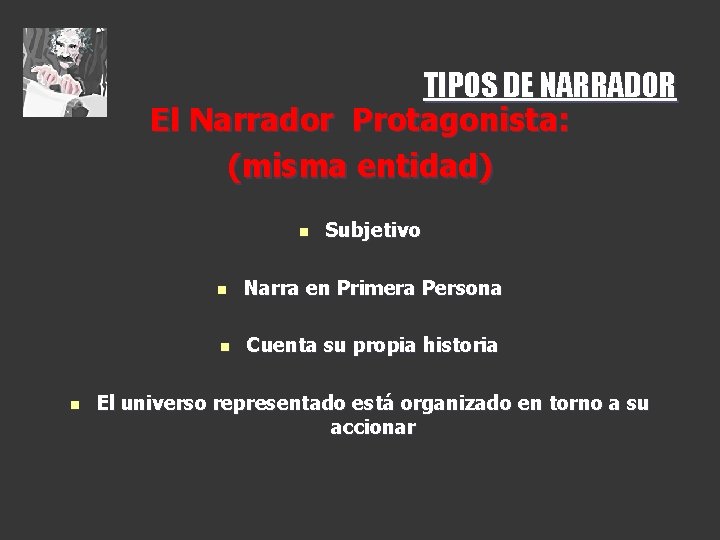 TIPOS DE NARRADOR

El Narrador Protagonista:
(misma entidad)

- Subjetivo
- Narra en Primera Persona
- Cuenta su propia historia
- El universo representado está organizado en torno a su accionar